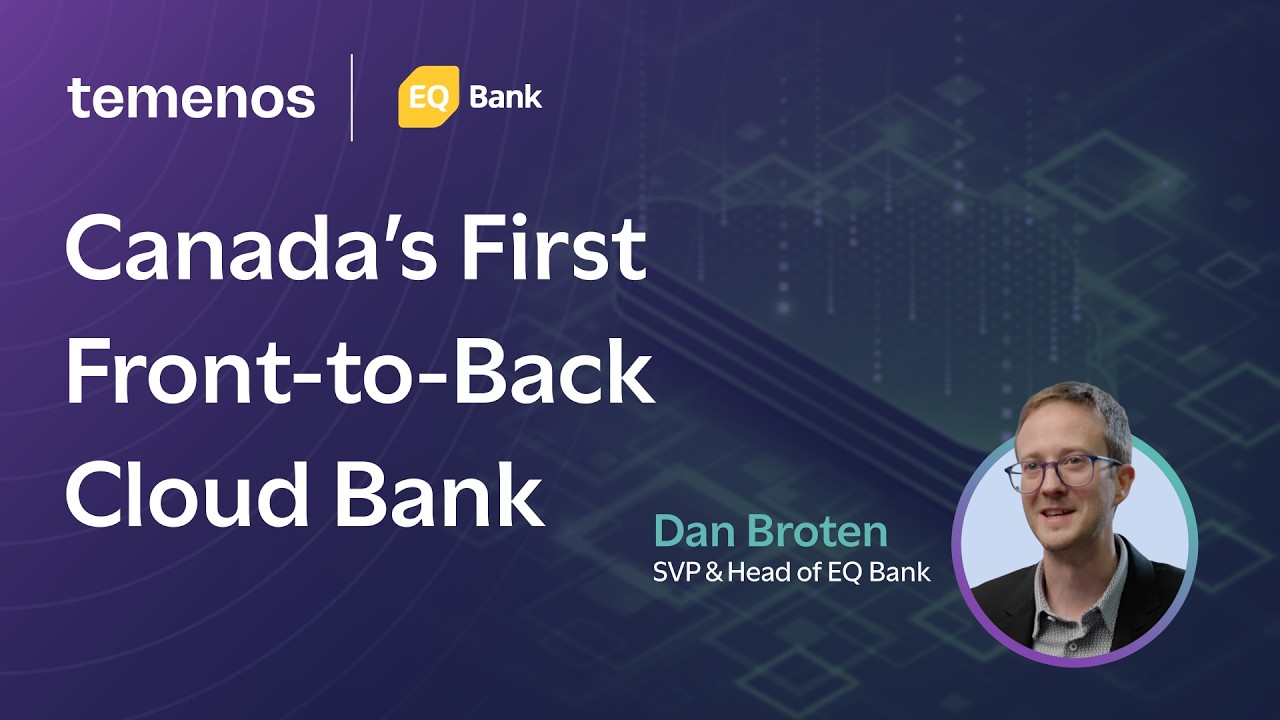 temenos

EQ Bank

Canada's First Front-to-Back Cloud Bank

Dan Broten
SVP & Head of EQ Bank